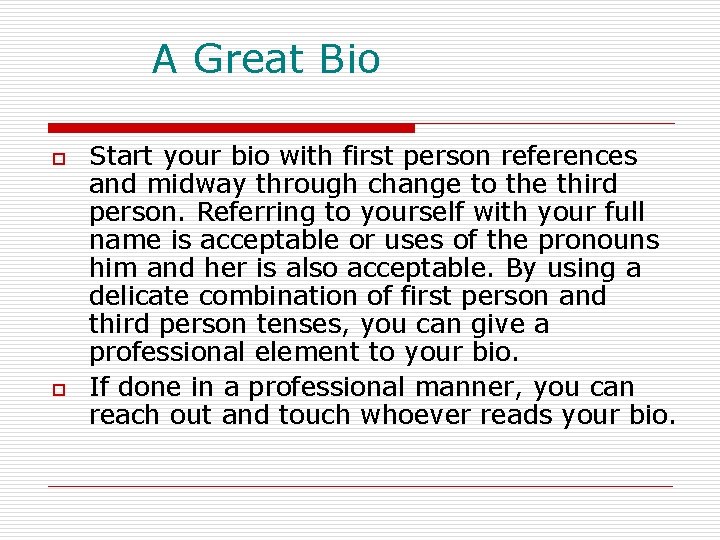 A Great Bio

Start your bio with first person references and midway through change to the third person. Referring to yourself with your full name is acceptable or uses of the pronouns him and her is also acceptable. By using a delicate combination of first person and third person tenses, you can give a professional element to your bio.

If done in a professional manner, you can reach out and touch whoever reads your bio.